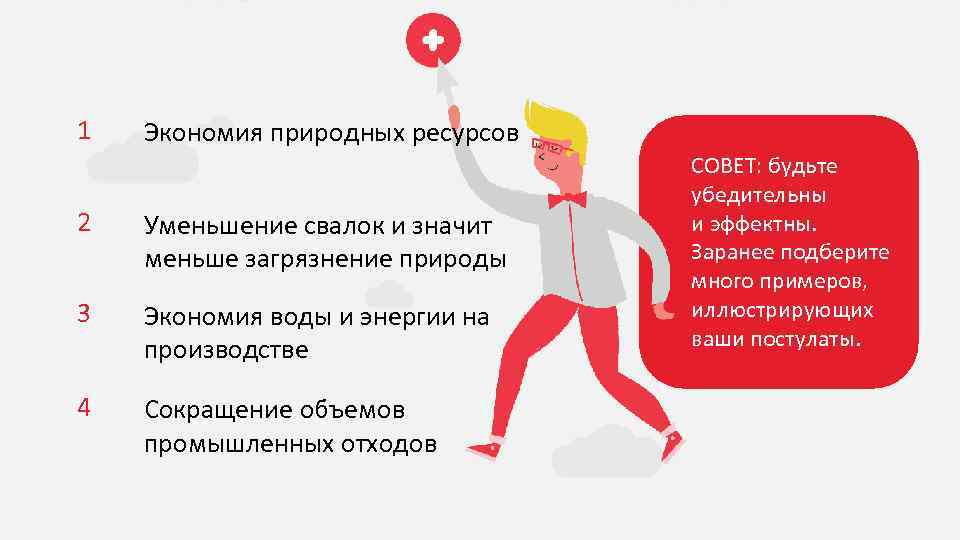 1 Экономия природных ресурсов

2 Уменьшение свалок и значит меньше загрязнение природы

3 Экономия воды и энергии на производстве

4 Сокращение объемов промышленных отходов

СОВЕТ: будьте убедительны и эффектны. Заранее подберите много примеров, иллюстрирующих ваши постулаты.